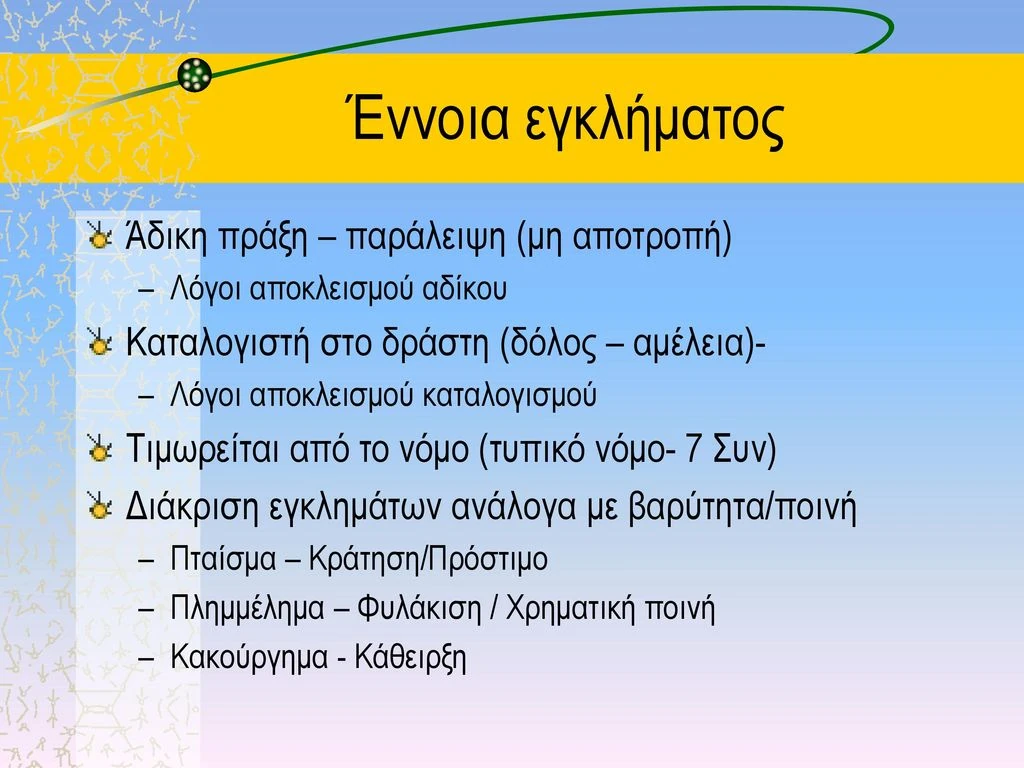 Έννοια εγκλήματος

Άδικη πράξη – παράλειψη (μη αποτροπή)
– Λόγοι αποκλεισμού αδίκου

Καταλογιστή στο δράστη (δόλος – αμέλεια)-
– Λόγοι αποκλεισμού καταλογισμού

Τιμωρείται από το νόμο (τυπικό νόμο- 7 Συν)

Διάκριση εγκλημάτων ανάλογα με βαρύτητα/ποινή
– Πταίσμα – Κράτηση/Πρόστιμο
– Πλημμέλημα – Φυλάκιση / Χρηματική ποινή
– Κακούργημα - Κάθειρξη